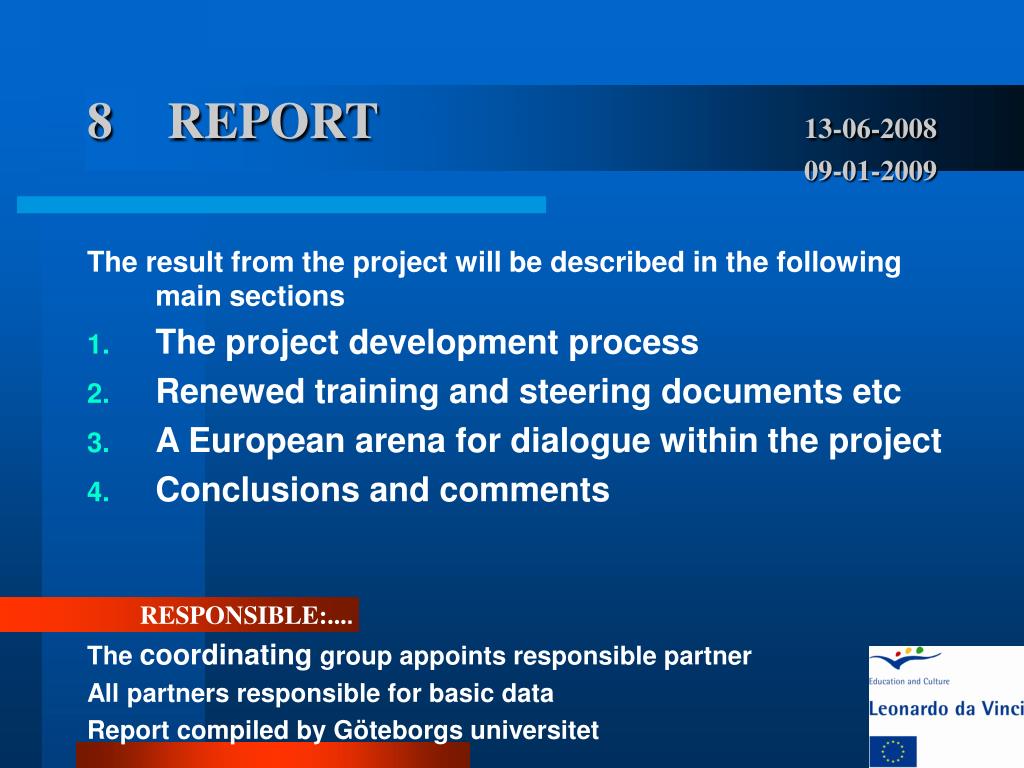 8 REPORT

13-06-2008
09-01-2009

The result from the project will be described in the following main sections

1. The project development process
2. Renewed training and steering documents etc
3. A European arena for dialogue within the project
4. Conclusions and comments

RESPONSIBLE:....

The coordinating group appoints responsible partner
All partners responsible for basic data
Report compiled by Göteborgs universitet

Education and Culture
Leonardo da Vinci